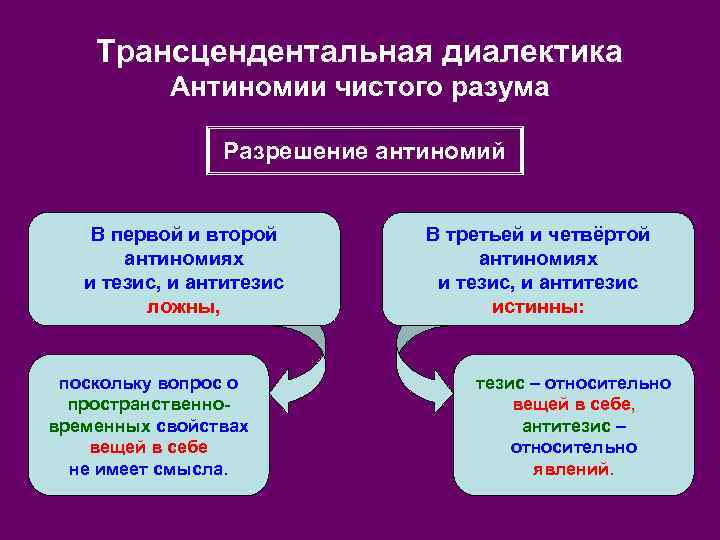 Трансцендентальная диалектика
Антиномии чистого разума

Разрешение антиномий

В первой и второй антиномиях и тезис, и антитезис ложны,

поскольку вопрос о пространственно-временных свойствах вещей в себе не имеет смысла.

В третьей и четвёртой антиномиях и тезис, и антитезис истинны:

тезис – относительно вещей в себе, антитезис – относительно явлений.